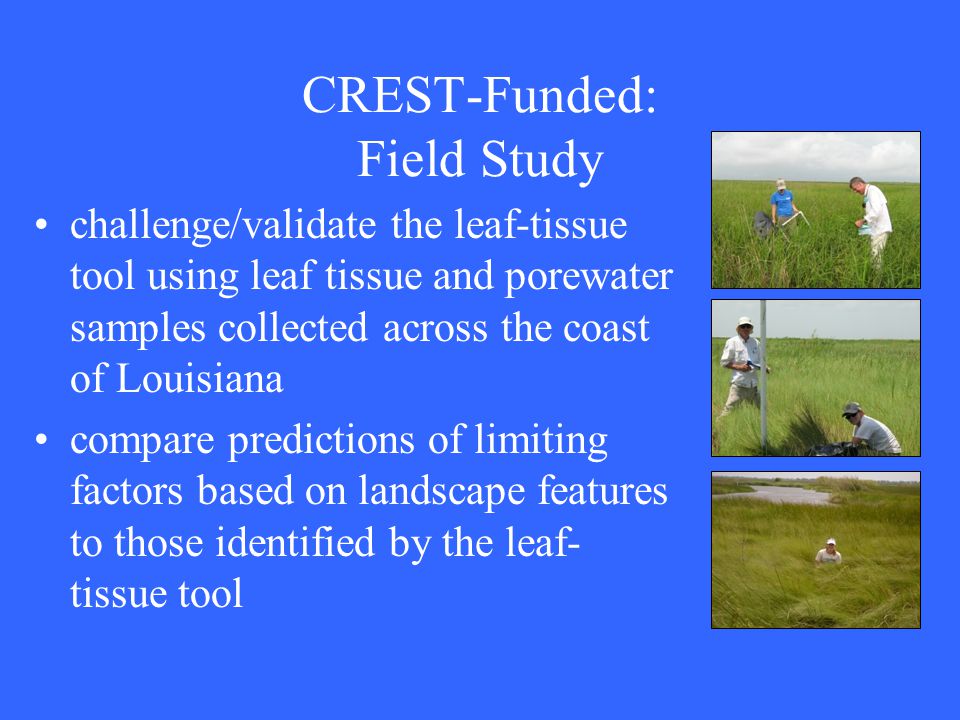 CREST-Funded:
Field Study

• challenge/validate the leaf-tissue tool using leaf tissue and porewater samples collected across the coast of Louisiana

• compare predictions of limiting factors based on landscape features to those identified by the leaf-tissue tool